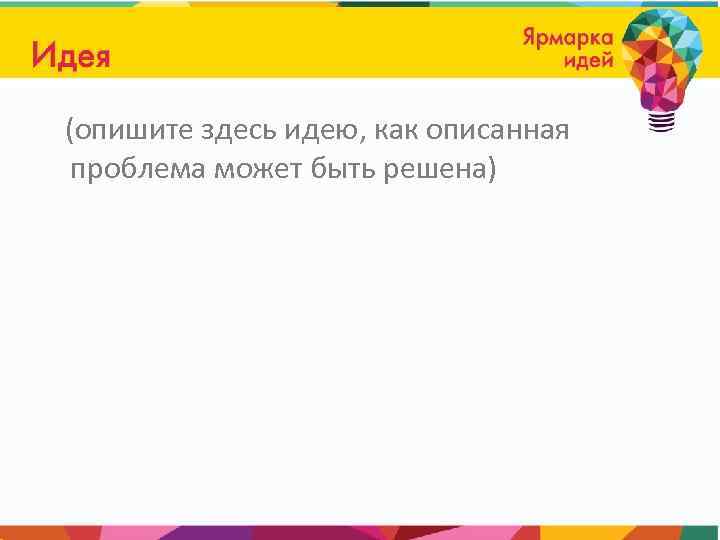 Идея

Ярмарка идей

(опишите здесь идею, как описанная проблема может быть решена)